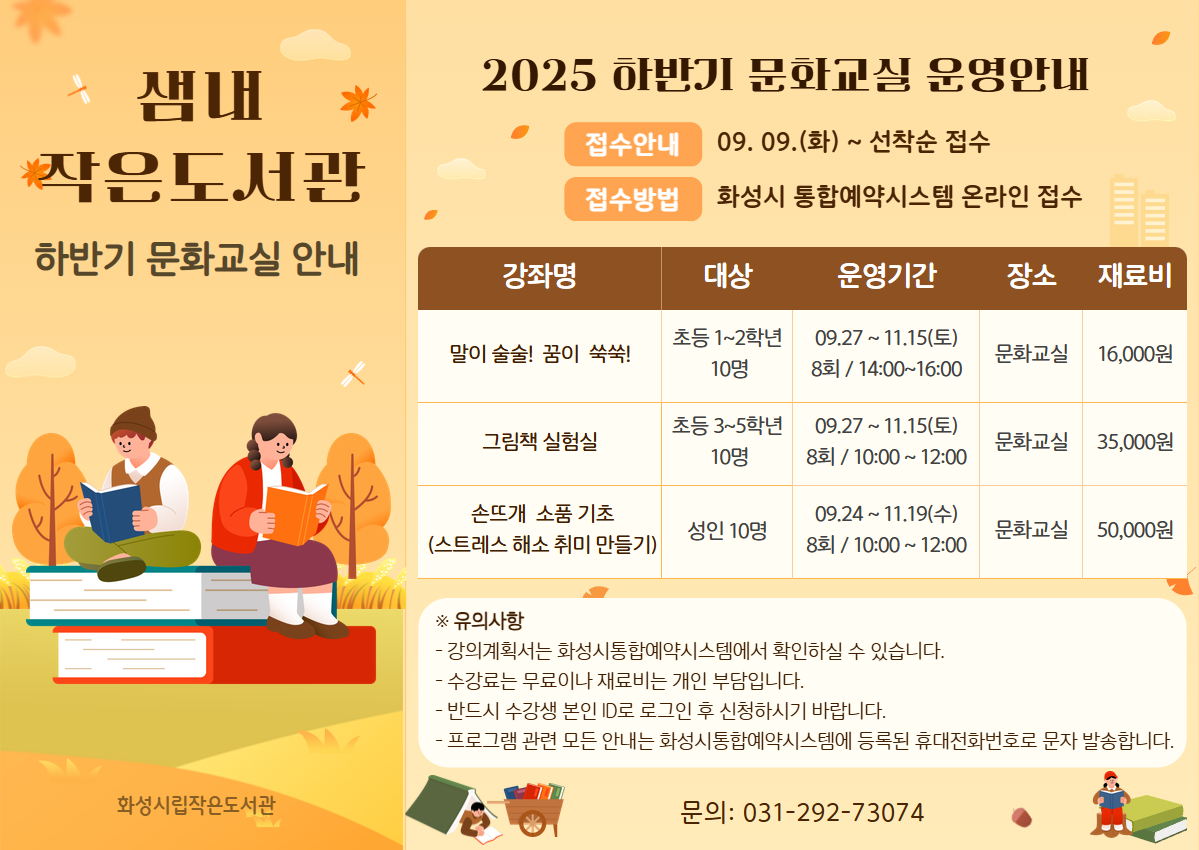 샘내
작은도서관
하반기 문화교실 안내

화성시립작은도서관

2025 하반기 문화교실 운영안내

접수안내 09. 09.(화) ~ 선착순 접수
접수방법 화성시 통합예약시스템 온라인 접수

| 강좌명 | 대상 | 운영기간 | 장소 | 재료비 |
|---|---|---|---|---|
| 말이 술술! 꿈이 쑥쑥! | 초등 1~2학년 10명 | 09.27 ~ 11.15(토) 8회 / 14:00~16:00 | 문화교실 | 16,000원 |
| 그림책 실험실 | 초등 3~5학년 10명 | 09.27 ~ 11.15(토) 8회 / 10:00 ~ 12:00 | 문화교실 | 35,000원 |
| 손뜨개 소품 기초 (스트레스 해소 취미 만들기) | 성인 10명 | 09.24 ~ 11.19(수) 8회 / 10:00 ~ 12:00 | 문화교실 | 50,000원 |

※ 유의사항
- 강의계획서는 화성시통합예약시스템에서 확인하실 수 있습니다.
- 수강료는 무료이나 재료비는 개인 부담입니다.
- 반드시 수강생 본인 ID로 로그인 후 신청하시기 바랍니다.
- 프로그램 관련 모든 안내는 화성시통합예약시스템에 등록된 휴대전화번호로 문자 발송합니다.

문의: 031-292-73074